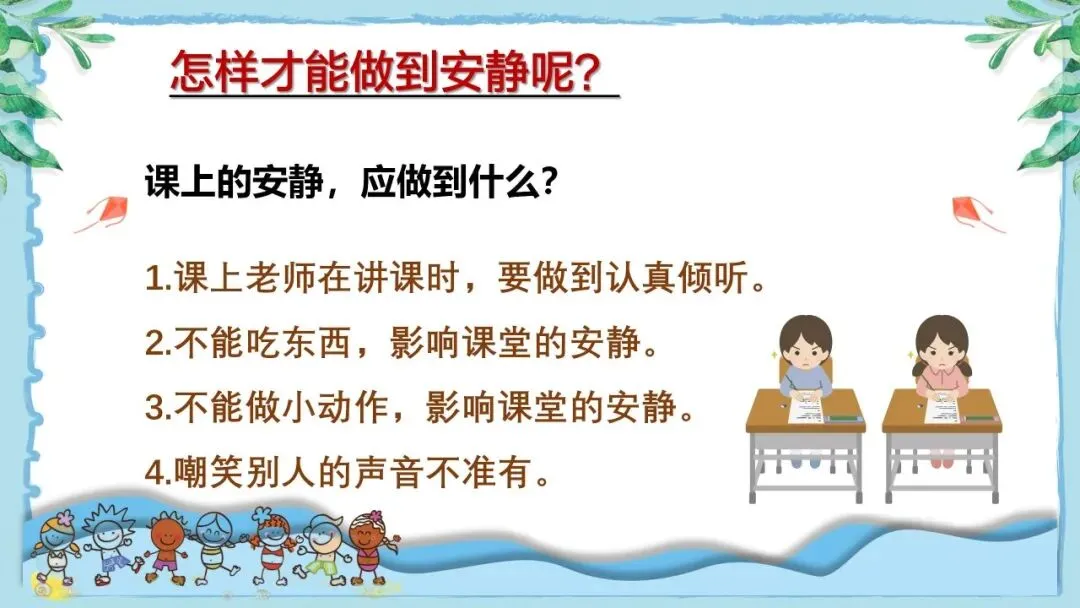 怎样才能做到安静呢？

课上的安静，应做到什么？

1.课上老师在讲课时，要做到认真倾听。

2.不能吃东西，影响课堂的安静。

3.不能做小动作，影响课堂的安静。

4.嘲笑别人的声音不准有。